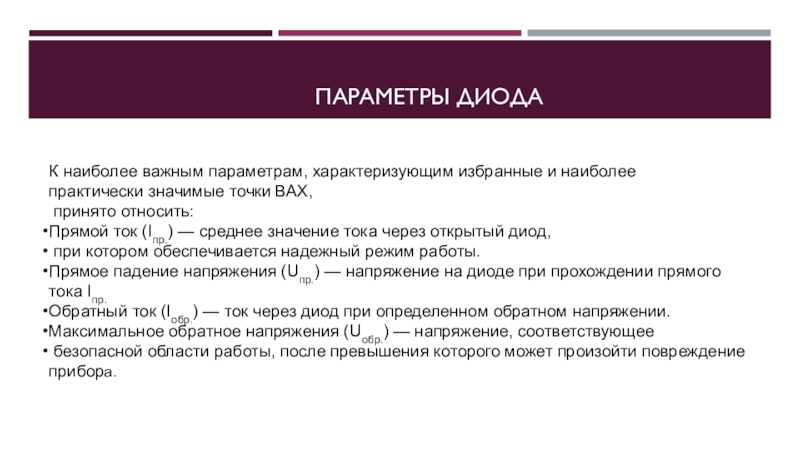 ПАРАМЕТРЫ ДИОДА

К наиболее важным параметрам, характеризующим избранные и наиболее практически значимые точки ВАХ,
принято относить:
•Прямой ток ($I_{пр.}$) — среднее значение тока через открытый диод,
• при котором обеспечивается надежный режим работы.
•Прямое падение напряжения ($U_{пр.}$) — напряжение на диоде при прохождении прямого тока $I_{пр.}$
•Обратный ток ($I_{обр.}$) — ток через диод при определенном обратном напряжении.
•Максимальное обратное напряжения ($U_{обр.}$) — напряжение, соответствующее
• безопасной области работы, после превышения которого может произойти повреждение прибора.